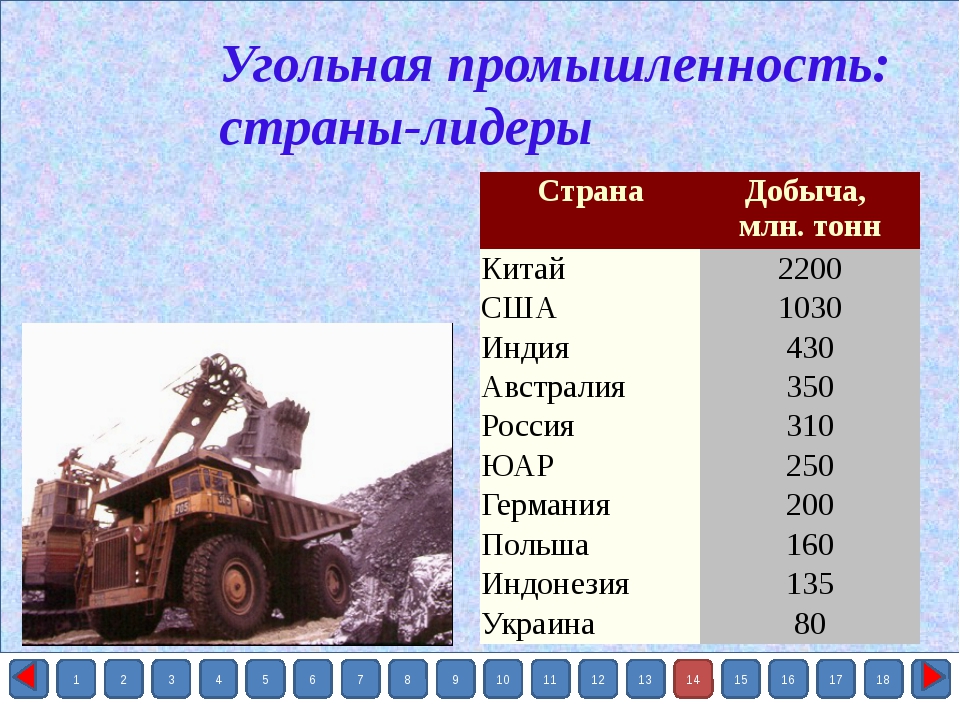 Угольная промышленность: страны-лидеры

| Страна | Добыча, млн. тонн |
|---|---|
| Китай | 2200 |
| США | 1030 |
| Индия | 430 |
| Австралия | 350 |
| Россия | 310 |
| ЮАР | 250 |
| Германия | 200 |
| Польша | 160 |
| Индонезия | 135 |
| Украина | 80 |

1 2 3 4 5 6 7 8 9 10 11 12 13 14 15 16 17 18